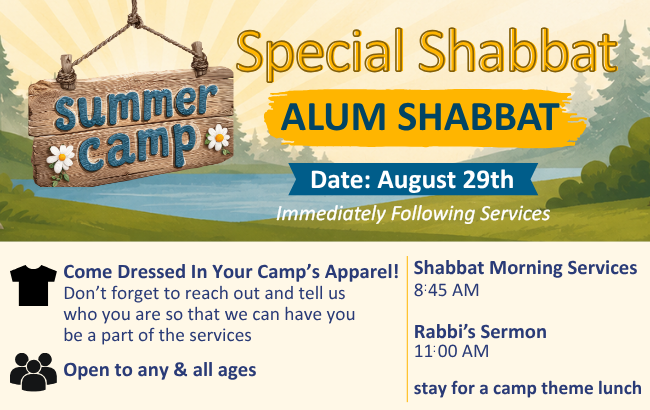 summer camp

Special Shabbat

ALUM SHABBAT

Date: August 29th

Immediately Following Services

Come Dressed In Your Camp's Apparel!
Don't forget to reach out and tell us who you are so that we can have you be a part of the services

Open to any & all ages

Shabbat Morning Services
8:45 AM

Rabbi's Sermon
11:00 AM

stay for a camp theme lunch